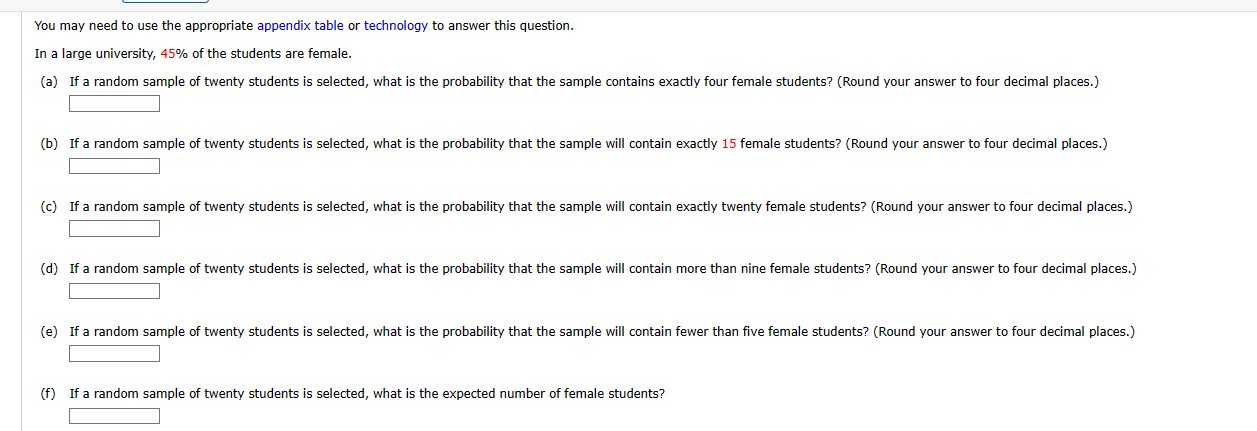 You may need to use the appropriate appendix table or technology to answer this question.

In a large university, 45% of the students are female.

(a) If a random sample of twenty students is selected, what is the probability that the sample contains exactly four female students? (Round your answer to four decimal places.)

(b) If a random sample of twenty students is selected, what is the probability that the sample will contain exactly 15 female students? (Round your answer to four decimal places.)

(c) If a random sample of twenty students is selected, what is the probability that the sample will contain exactly twenty female students? (Round your answer to four decimal places.)

(d) If a random sample of twenty students is selected, what is the probability that the sample will contain more than nine female students? (Round your answer to four decimal places.)

(e) If a random sample of twenty students is selected, what is the probability that the sample will contain fewer than five female students? (Round your answer to four decimal places.)

(f) If a random sample of twenty students is selected, what is the expected number of female students?